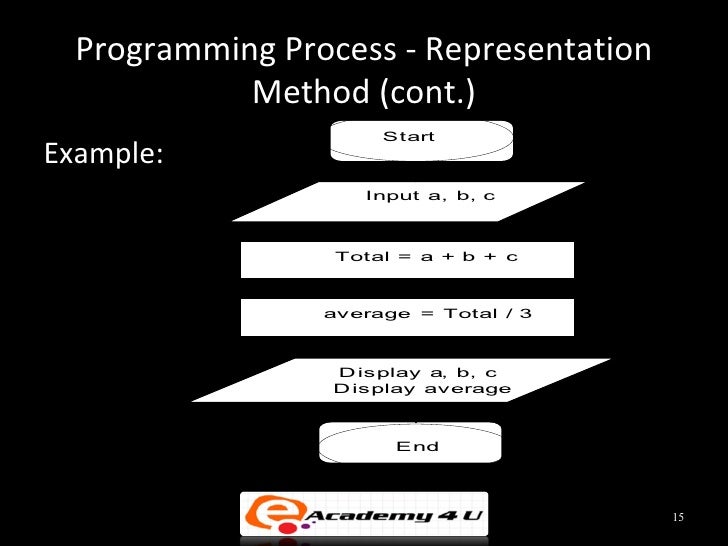 Programming Process - Representation Method (cont.)

Example:

Start

Input a, b, c

Total = a + b + c

average = Total / 3

Display a, b, c
Display average

End

e Academy 4 U

15